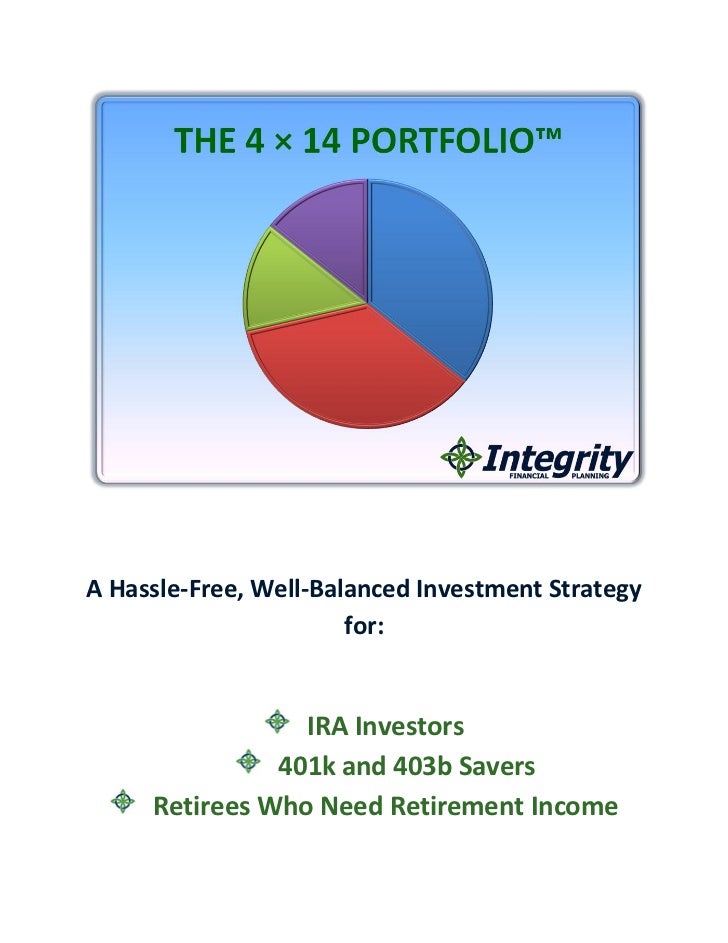 THE 4 × 14 PORTFOLIO™

Integrity
FINANCIAL PLANNING

A Hassle-Free, Well-Balanced Investment Strategy for:

IRA Investors

401k and 403b Savers

Retirees Who Need Retirement Income